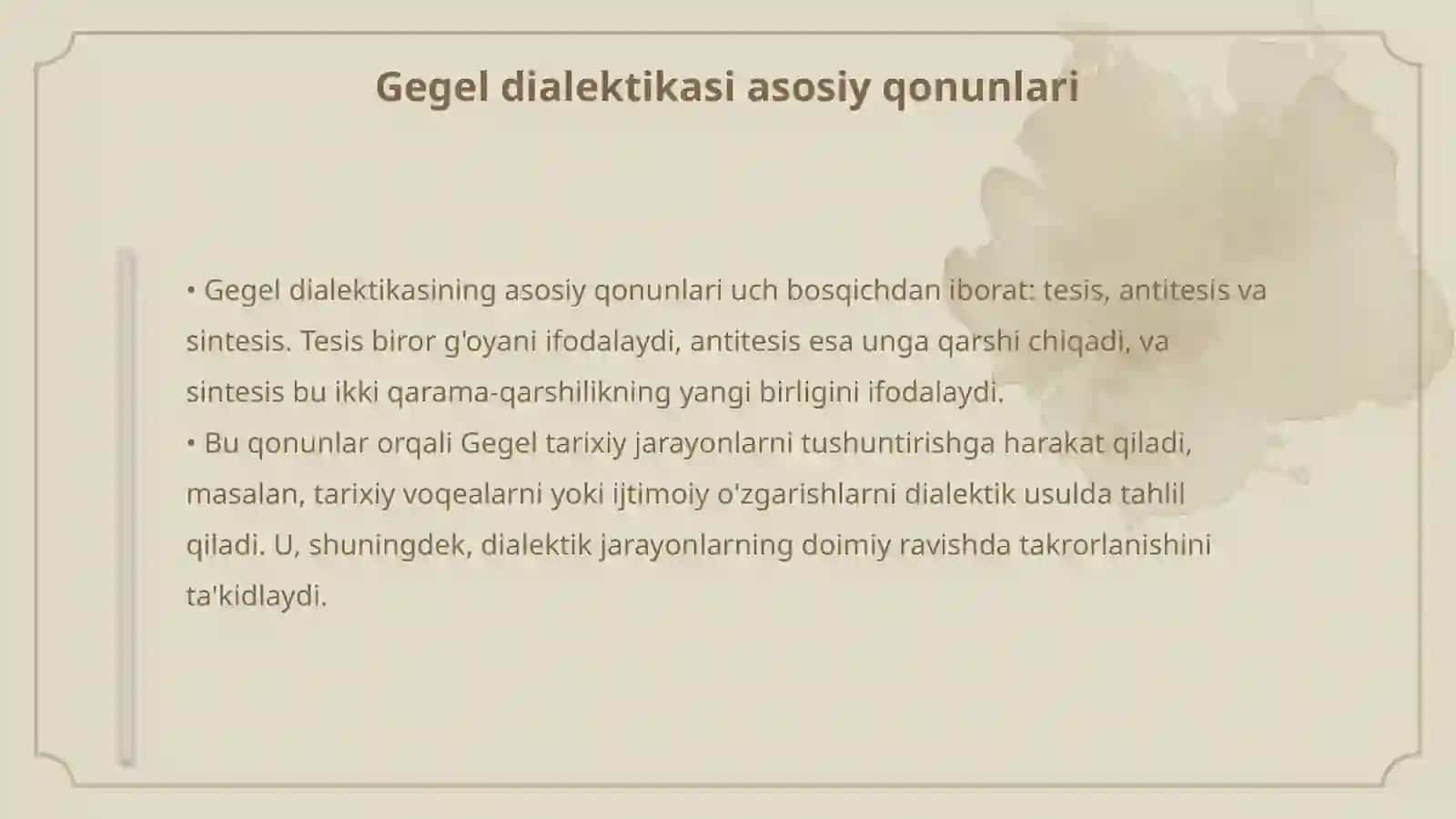 Gegel dialektikasi asosiy qonunlari

• Gegel dialektikasining asosiy qonunlari uch bosqichdan iborat: tesis, antitesis va sintesis. Tesis biror g'oyani ifodalaydi, antitesis esa unga qarshi chiqadi, va sintesis bu ikki qarama-qarshilikning yangi birligini ifodalaydi.
• Bu qonunlar orqali Gegel tarixiy jarayonlarni tushuntirishga harakat qiladi, masalan, tarixiy voqealarni yoki ijtimoiy o'zgarishlarni dialektik usulda tahlil qiladi. U, shuningdek, dialektik jarayonlarning doimiy ravishda takrorlanishini ta'kidlaydi.